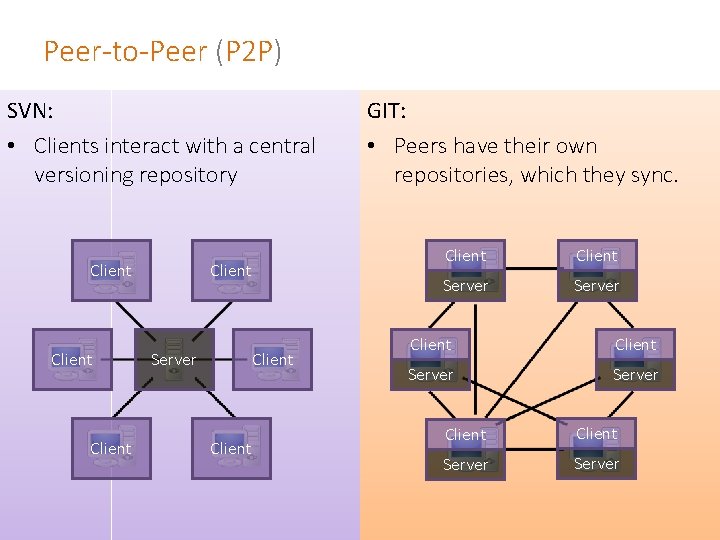 Peer-to-Peer (P2P)

SVN:

• Clients interact with a central versioning repository

Client

Client

Client

Server

Client

Client

Client

GIT:

• Peers have their own repositories, which they sync.

Client
Server

Client
Server

Client
Server

Client
Server

Client
Server

Client
Server